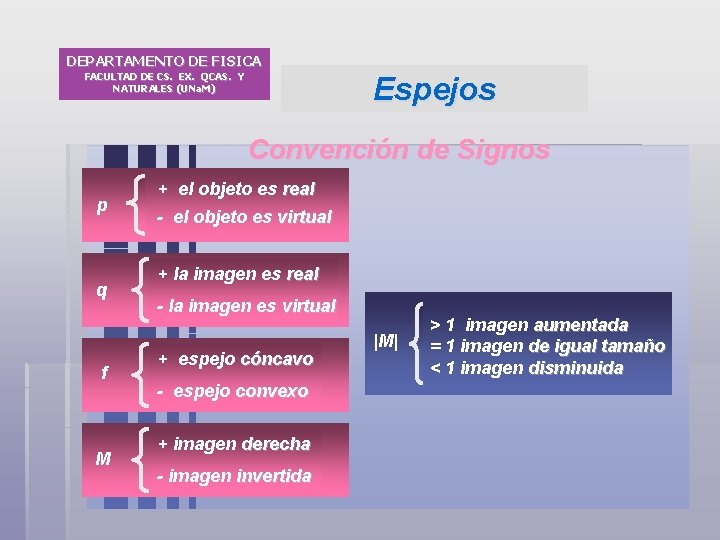 DEPARTAMENTO DE FISICA
FACULTAD DE CS. EX. QCAS. Y NATURALES (UNaM)

Espejos

Convención de Signos

p
+ el objeto es real
- el objeto es virtual

q
+ la imagen es real
- la imagen es virtual

f
+ espejo cóncavo
- espejo convexo

M
+ imagen derecha
- imagen invertida

|M|
> 1 imagen aumentada
= 1 imagen de igual tamaño
< 1 imagen disminuida